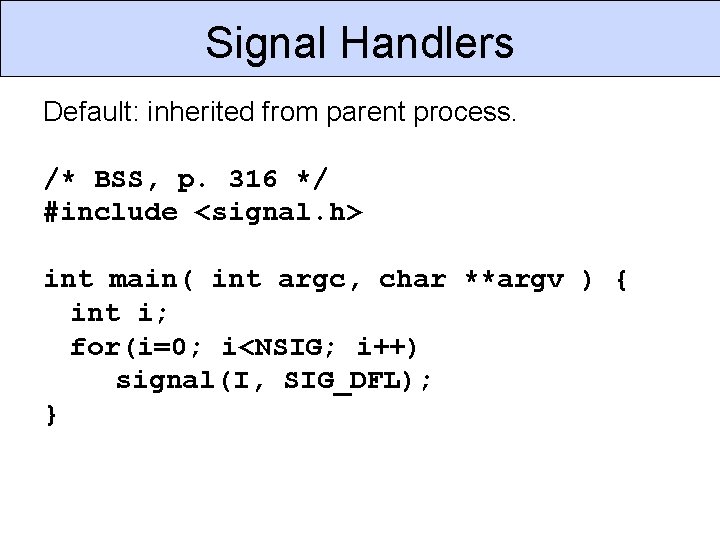 Signal Handlers

Default: inherited from parent process.

/* BSS, p. 316 */
#include <signal.h>

int main( int argc, char **argv ) {
  int i;
  for(i=0; i<NSIG; i++)
     signal(I, SIG_DFL);
}